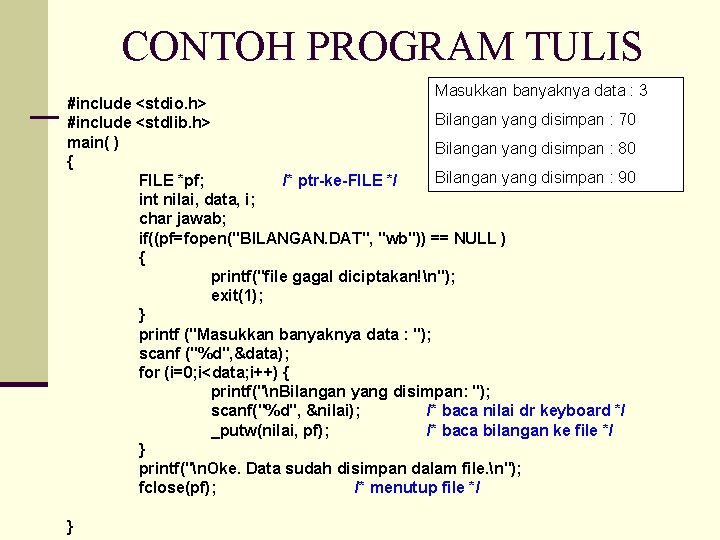 CONTOH PROGRAM TULIS

Masukkan banyaknya data : 3
Bilangan yang disimpan : 70
Bilangan yang disimpan : 80
Bilangan yang disimpan : 90

#include <stdio.h>
#include <stdlib.h>
main( )
{
FILE *pf; /* ptr-ke-FILE */
int nilai, data, i;
char jawab;
if((pf=fopen("BILANGAN.DAT", "wb")) == NULL )
{
printf("file gagal diciptakan!\n");
exit(1);
}
printf ("Masukkan banyaknya data : ");
scanf ("%d",&data);
for (i=0;i<data;i++) {
printf("\nBilangan yang disimpan: ");
scanf("%d", &nilai); /* baca nilai dr keyboard */
_putw(nilai, pf); /* baca bilangan ke file */
}
printf("\nOke. Data sudah disimpan dalam file.\n");
fclose(pf); /* menutup file */

}